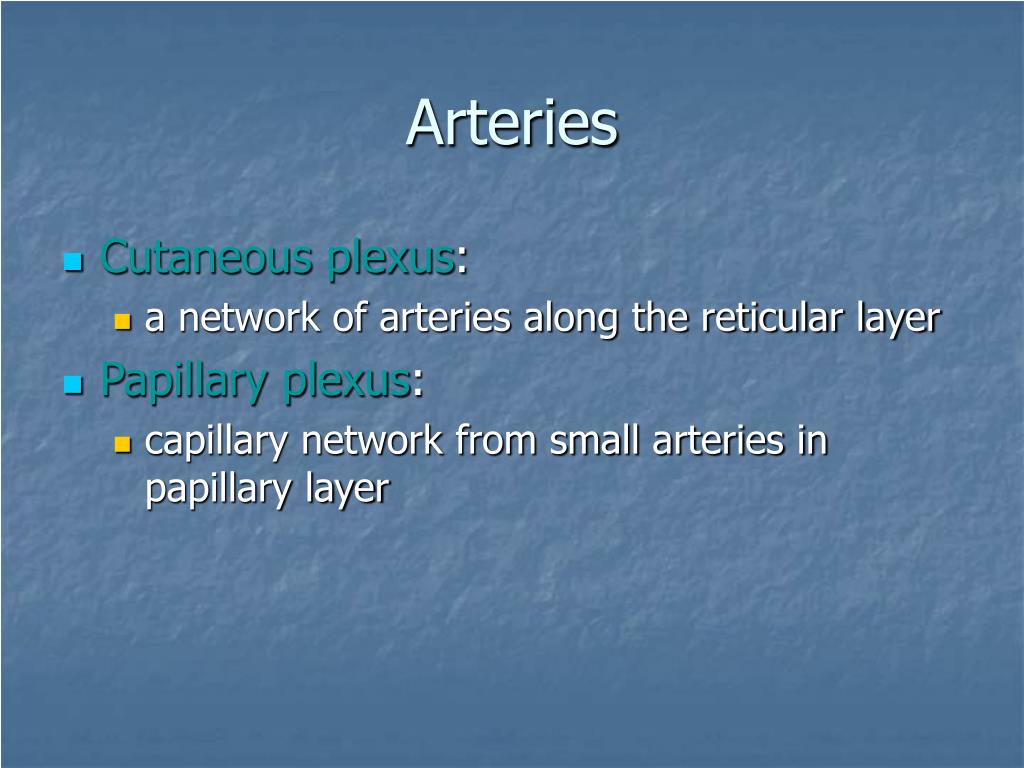 Arteries

Cutaneous plexus:
a network of arteries along the reticular layer

Papillary plexus:
capillary network from small arteries in papillary layer